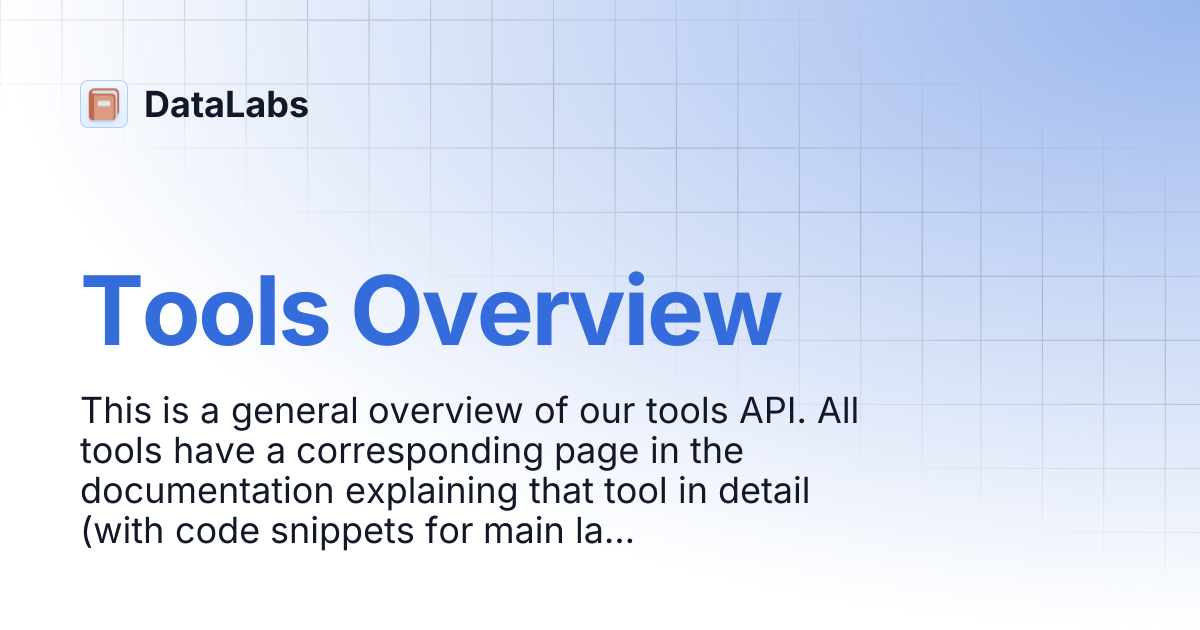 DataLabs

Tools Overview

This is a general overview of our tools API. All tools have a corresponding page in the documentation explaining that tool in detail (with code snippets for main la...